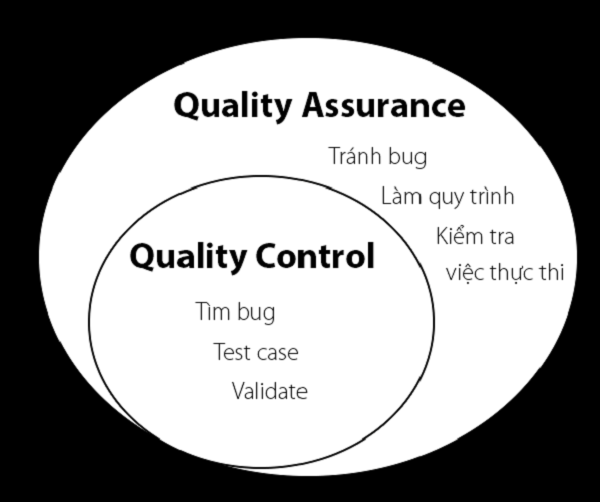 Quality Assurance

Tránh bug

Làm quy trình

Kiểm tra

việc thực thi

Quality Control

Tìm bug

Test case

Validate